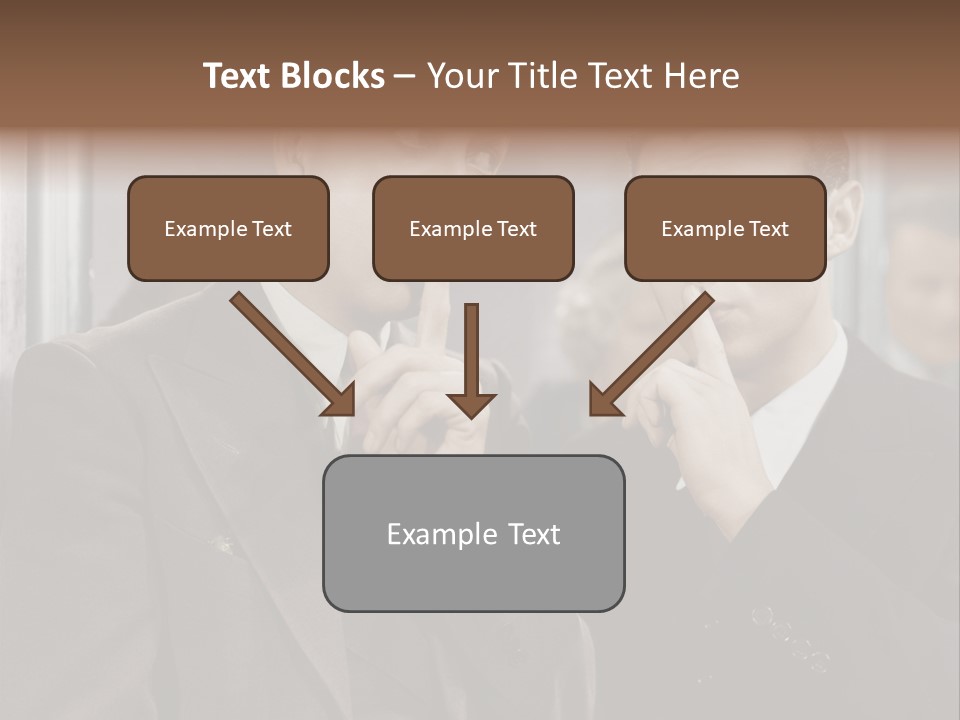 Text Blocks – Your Title Text Here

Example Text

Example Text

Example Text

Example Text